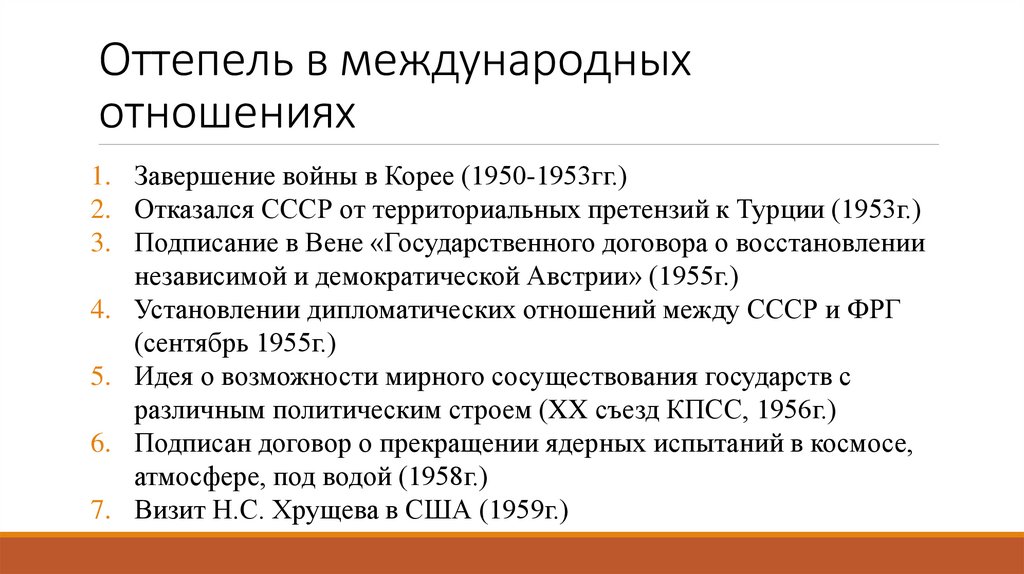 Оттепель в международных отношениях

1. Завершение войны в Корее (1950-1953гг.)
2. Отказался СССР от территориальных претензий к Турции (1953г.)
3. Подписание в Вене «Государственного договора о восстановлении независимой и демократической Австрии» (1955г.)
4. Установлении дипломатических отношений между СССР и ФРГ (сентябрь 1955г.)
5. Идея о возможности мирного сосуществования государств с различным политическим строем (XX съезд КПСС, 1956г.)
6. Подписан договор о прекращении ядерных испытаний в космосе, атмосфере, под водой (1958г.)
7. Визит Н.С. Хрущева в США (1959г.)